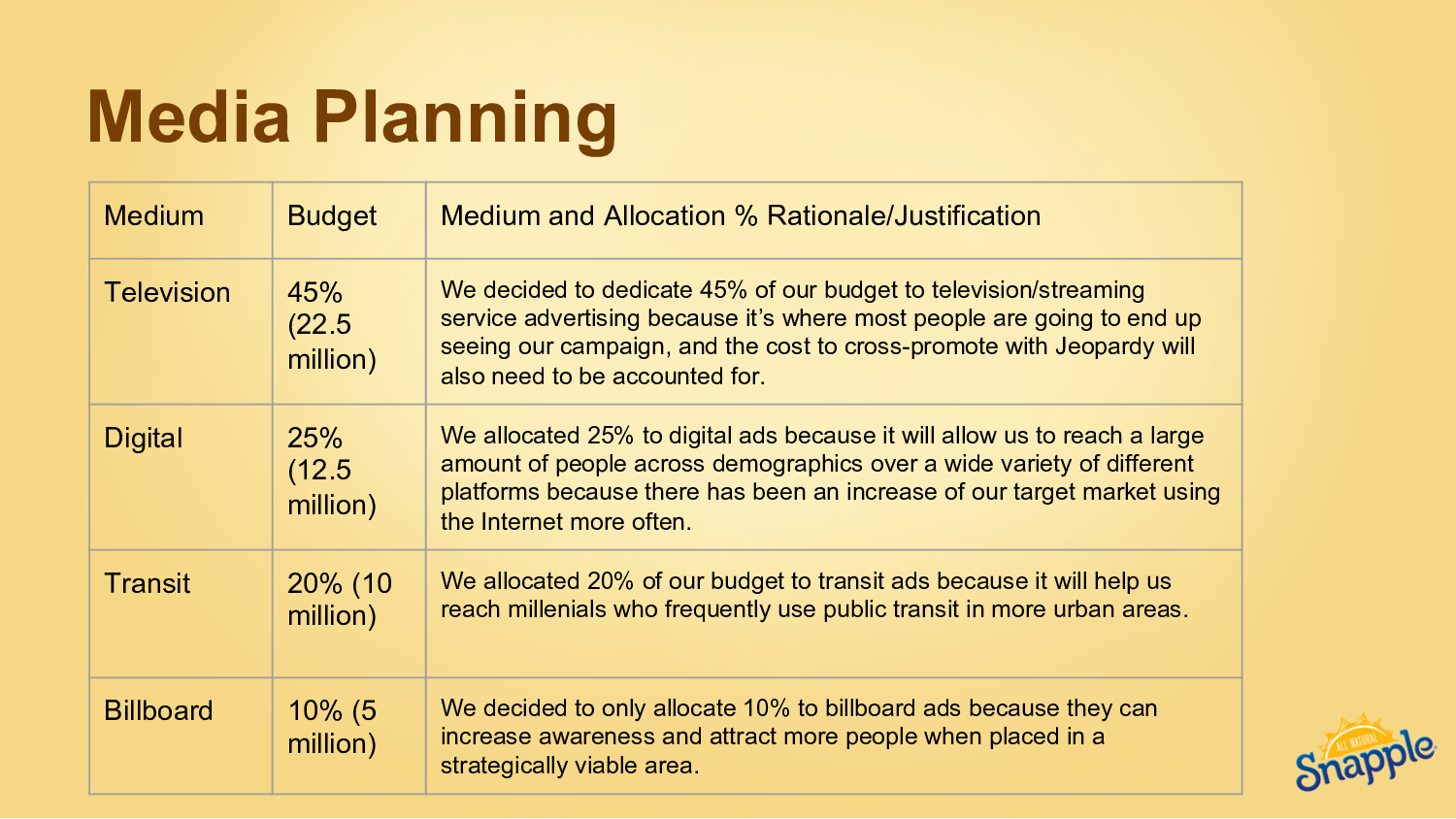 Media Planning

| Medium | Budget | Medium and Allocation % Rationale/Justification |
|---|---|---|
| Television | 45% (22.5 million) | We decided to dedicate 45% of our budget to television/streaming service advertising because it's where most people are going to end up seeing our campaign, and the cost to cross-promote with Jeopardy will also need to be accounted for. |
| Digital | 25% (12.5 million) | We allocated 25% to digital ads because it will allow us to reach a large amount of people across demographics over a wide variety of different platforms because there has been an increase of our target market using the Internet more often. |
| Transit | 20% (10 million) | We allocated 20% of our budget to transit ads because it will help us reach millenials who frequently use public transit in more urban areas. |
| Billboard | 10% (5 million) | We decided to only allocate 10% to billboard ads because they can increase awareness and attract more people when placed in a strategically viable area. |

ALL NATURAL
Snapple